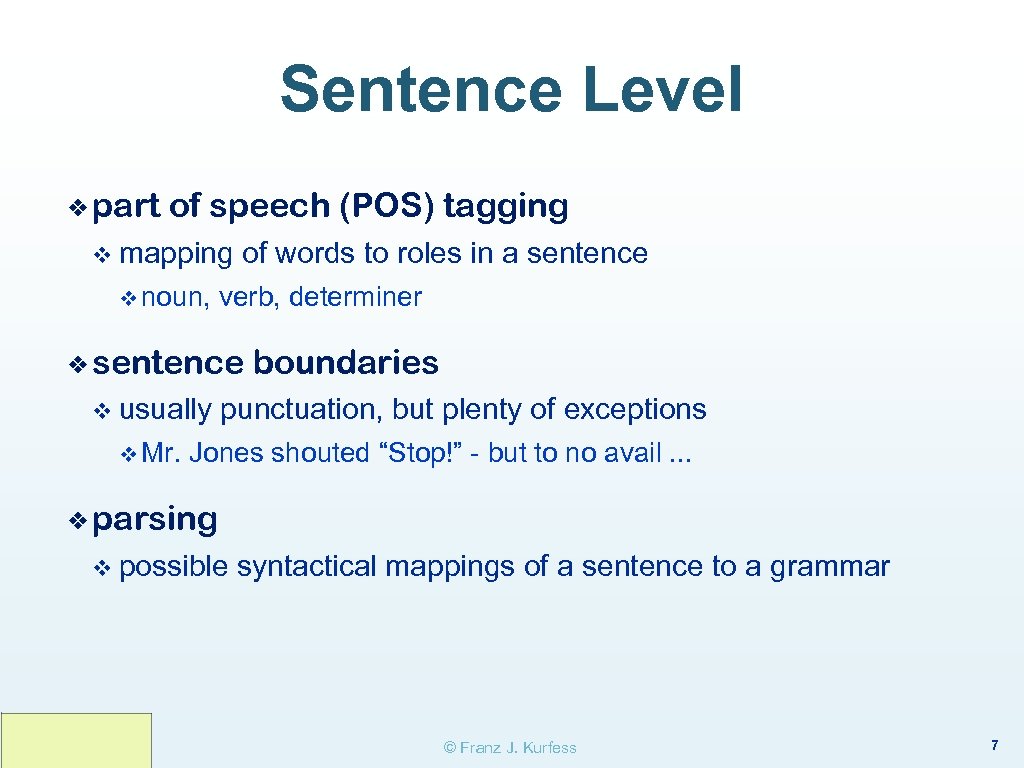 Sentence Level

❖ part of speech (POS) tagging

❖ mapping of words to roles in a sentence

❖ noun, verb, determiner

❖ sentence boundaries

❖ usually punctuation, but plenty of exceptions

❖ Mr. Jones shouted “Stop!” - but to no avail ...

❖ parsing

❖ possible syntactical mappings of a sentence to a grammar

© Franz J. Kurfess

7